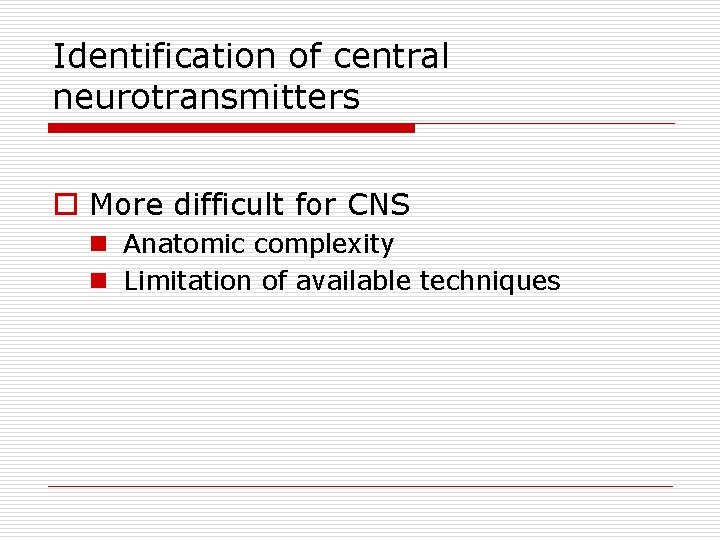 Identification of central neurotransmitters

More difficult for CNS
Anatomic complexity
Limitation of available techniques